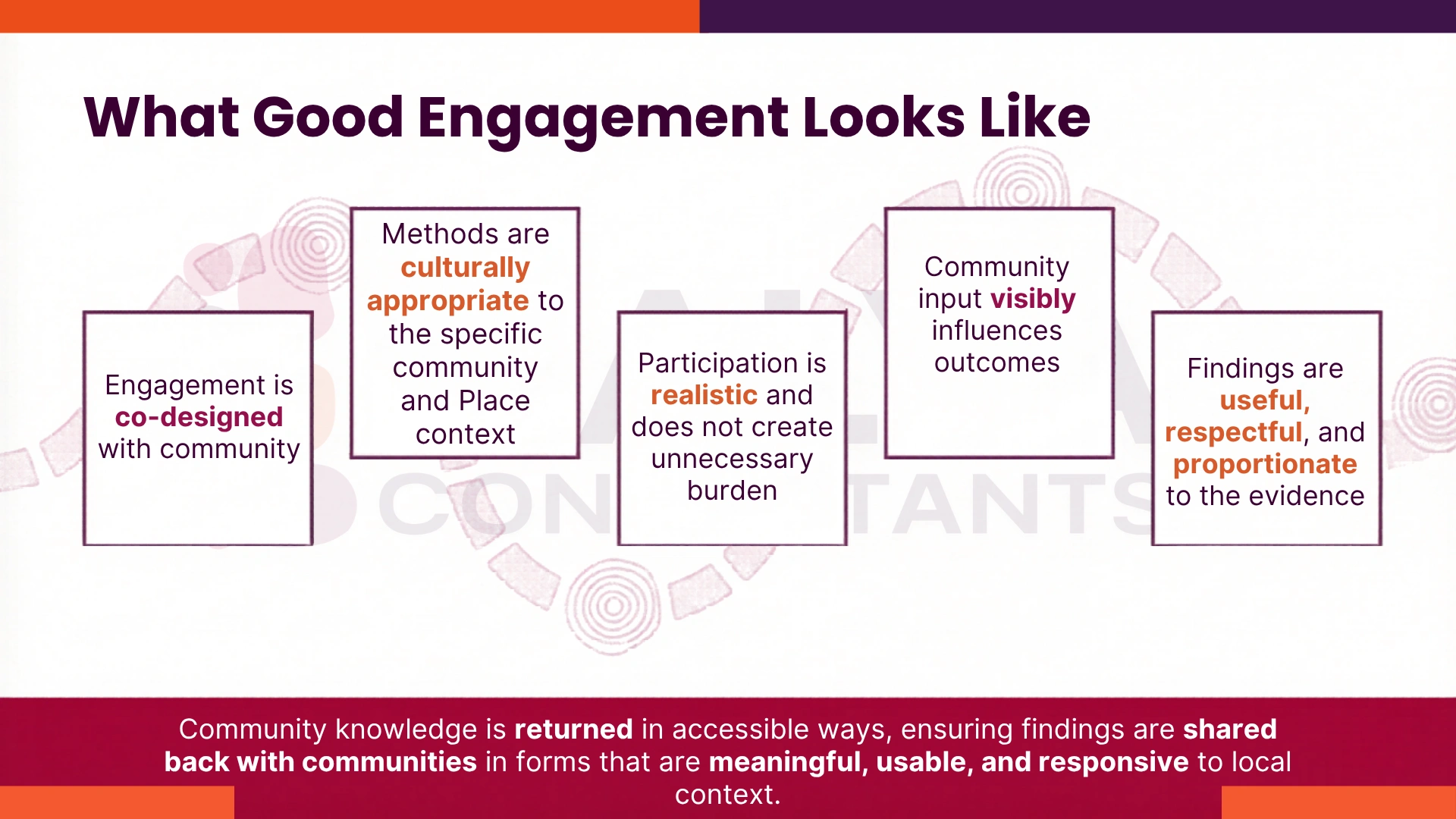 What Good Engagement Looks Like

Engagement is co-designed with community

Methods are culturally appropriate to the specific community and Place context

Participation is realistic and does not create unnecessary burden

Community input visibly influences outcomes

Findings are useful, respectful, and proportionate to the evidence

Community knowledge is returned in accessible ways, ensuring findings are shared back with communities in forms that are meaningful, usable, and responsive to local context.